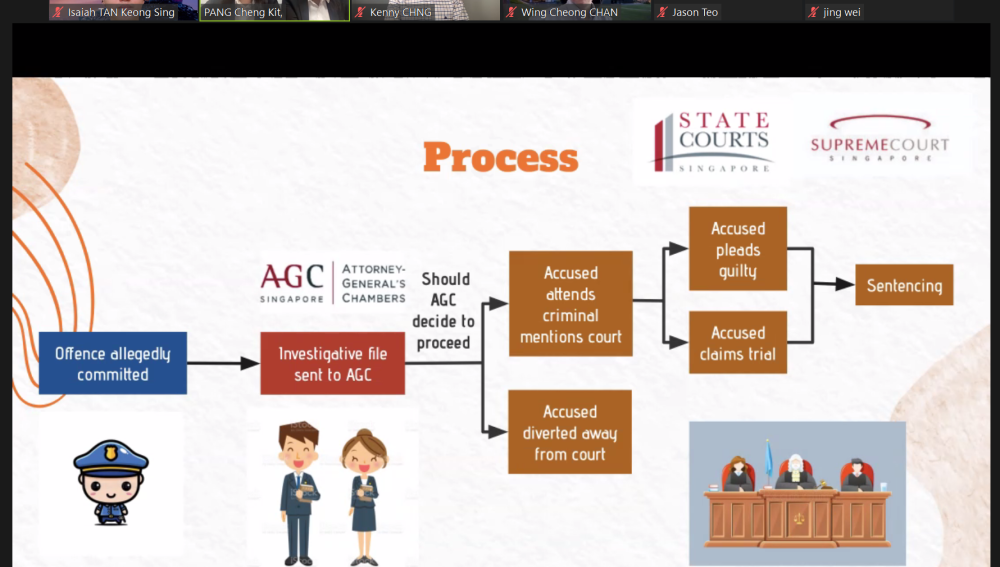 Isaiah TAN Keong Sing
PANG Cheng Kit,
Kenny CHNG
Wing Cheong CHAN
Jason Teo
jing wei

Process

STATE COURTS SINGAPORE

SUPREMECOURT SINGAPORE

AGC SINGAPORE ATTORNEY-GENERAL'S CHAMBERS

Offence allegedly committed

Investigative file sent to AGC

Should AGC decide to proceed

Accused attends criminal mentions court

Accused diverted away from court

Accused pleads guilty

Accused claims trial

Sentencing